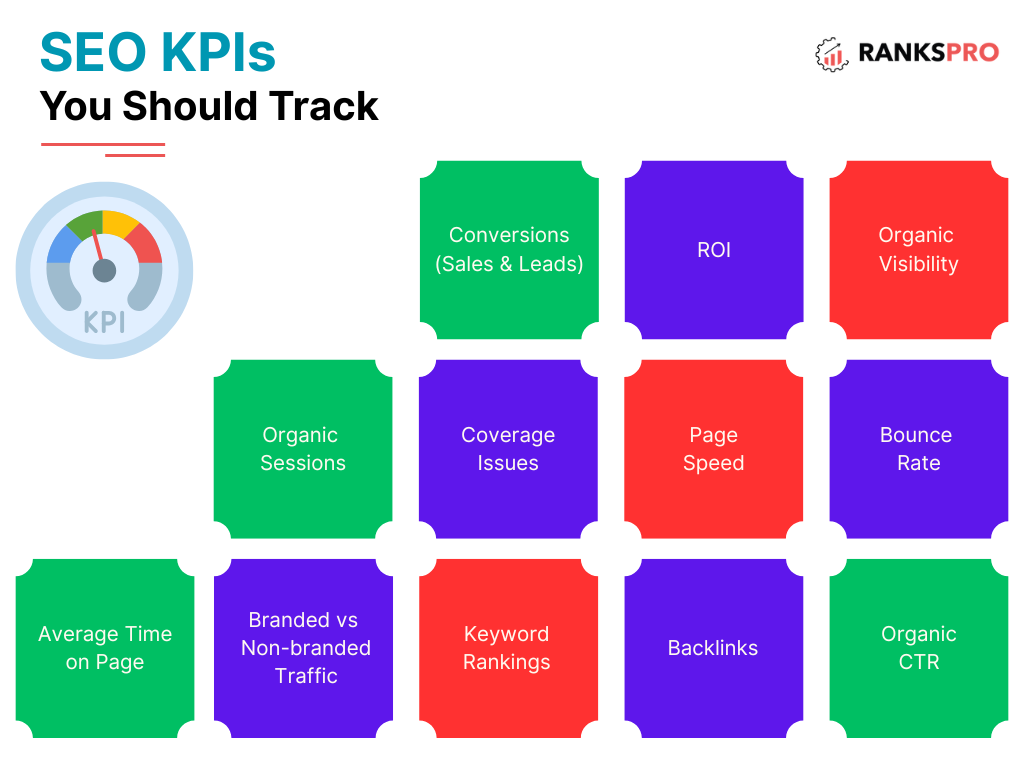 SEO KPIs
You Should Track

RANKSPRO

KPI

Conversions (Sales & Leads)

ROI

Organic Visibility

Organic Sessions

Coverage Issues

Page Speed

Bounce Rate

Average Time on Page

Branded vs Non-branded Traffic

Keyword Rankings

Backlinks

Organic CTR